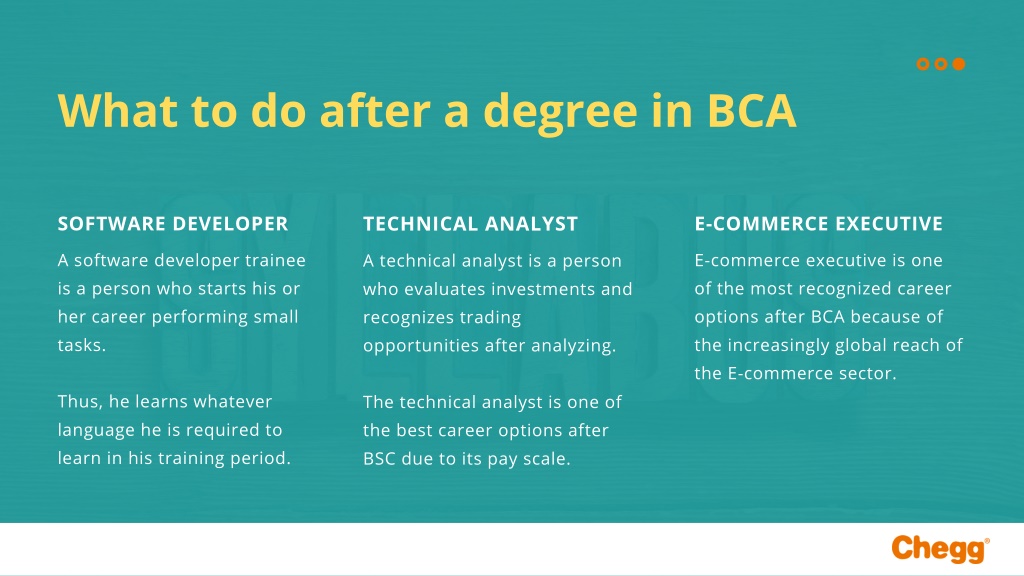 What to do after a degree in BCA

SOFTWARE DEVELOPER

A software developer trainee is a person who starts his or her career performing small tasks.

Thus, he learns whatever language he is required to learn in his training period.

TECHNICAL ANALYST

A technical analyst is a person who evaluates investments and recognizes trading opportunities after analyzing.

The technical analyst is one of the best career options after BSC due to its pay scale.

E-COMMERCE EXECUTIVE

E-commerce executive is one of the most recognized career options after BCA because of the increasingly global reach of the E-commerce sector.

Chegg®